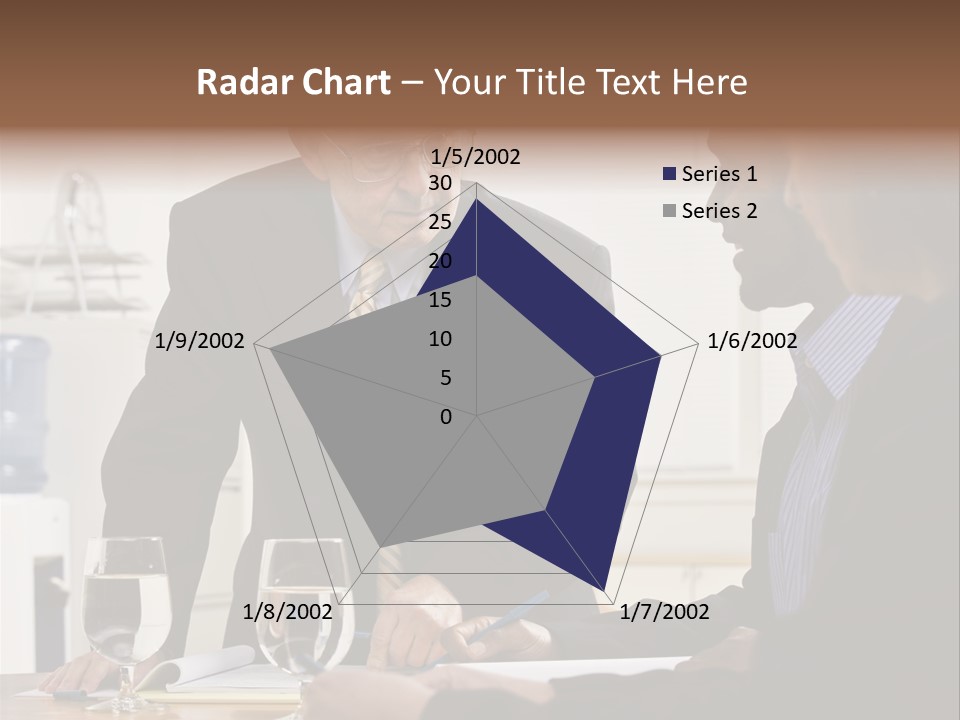 Radar Chart – Your Title Text Here

1/5/2002
30
25
20
15
10
5
0
1/6/2002
1/7/2002
1/8/2002
1/9/2002

Series 1
Series 2